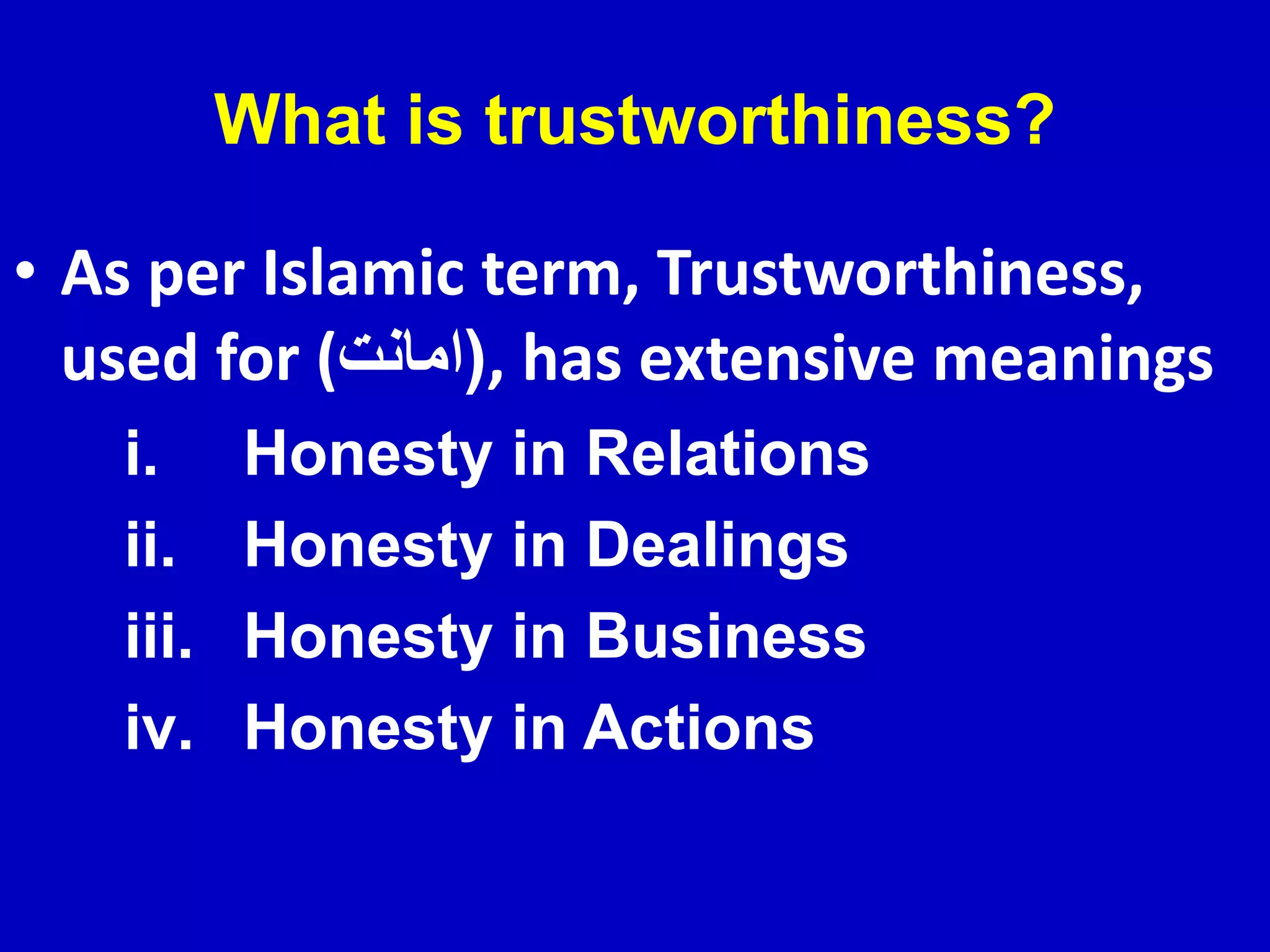 What is trustworthiness?

• As per Islamic term, Trustworthiness, used for (امانت), has extensive meanings

i. Honesty in Relations

ii. Honesty in Dealings

iii. Honesty in Business

iv. Honesty in Actions